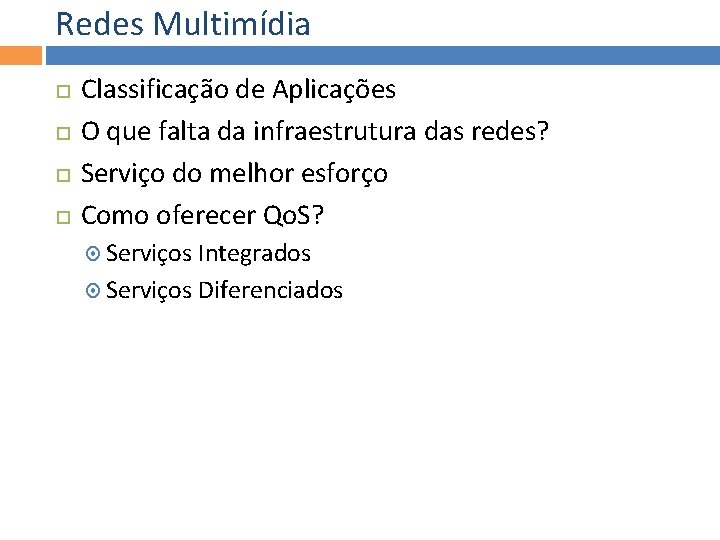 Redes Multimídia

Classificação de Aplicações
O que falta da infraestrutura das redes?
Serviço do melhor esforço
Como oferecer QoS?
Serviços Integrados
Serviços Diferenciados